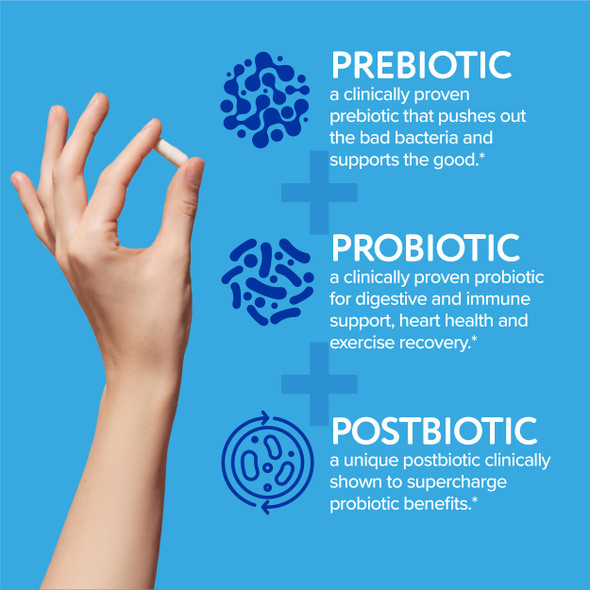 PREBIOTIC
a clinically proven prebiotic that pushes out the bad bacteria and supports the good.*

PROBIOTIC
a clinically proven probiotic for digestive and immune support, heart health and exercise recovery.*

POSTBIOTIC
a unique postbiotic clinically shown to supercharge probiotic benefits.*